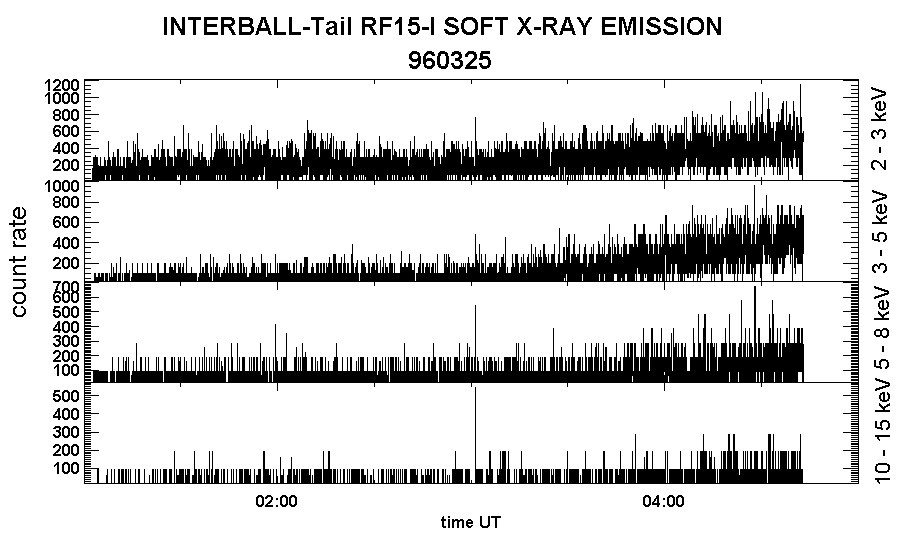 INTERBALL-Tail RF15-I SOFT X-RAY EMISSION
960325

count rate

1200
1000
800
600
400
200

2 - 3 keV

1000
800
600
400
200

3 - 5 keV

700
600
500
400
300
200
100

5 - 8 keV

500
400
300
200
100

10 - 15 keV

02:00
04:00
time UT